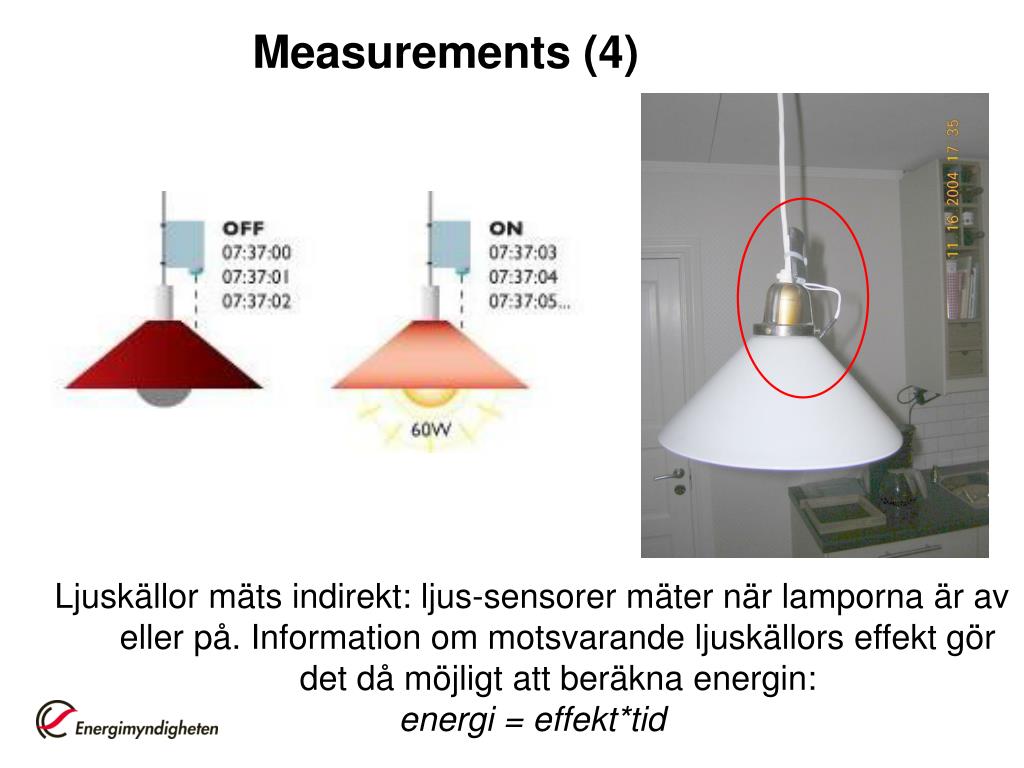 Measurements (4)

OFF
07:37:00
07:37:01
07:37:02

ON
07:37:03
07:37:04
07:37:05...

60W

11 16 2004 17 35

Ljuskällor mäts indirekt: ljus-sensorer mäter när lamporna är av eller på. Information om motsvarande ljuskällors effekt gör det då möjligt att beräkna energin:
energi = effekt*tid

Energimyndigheten